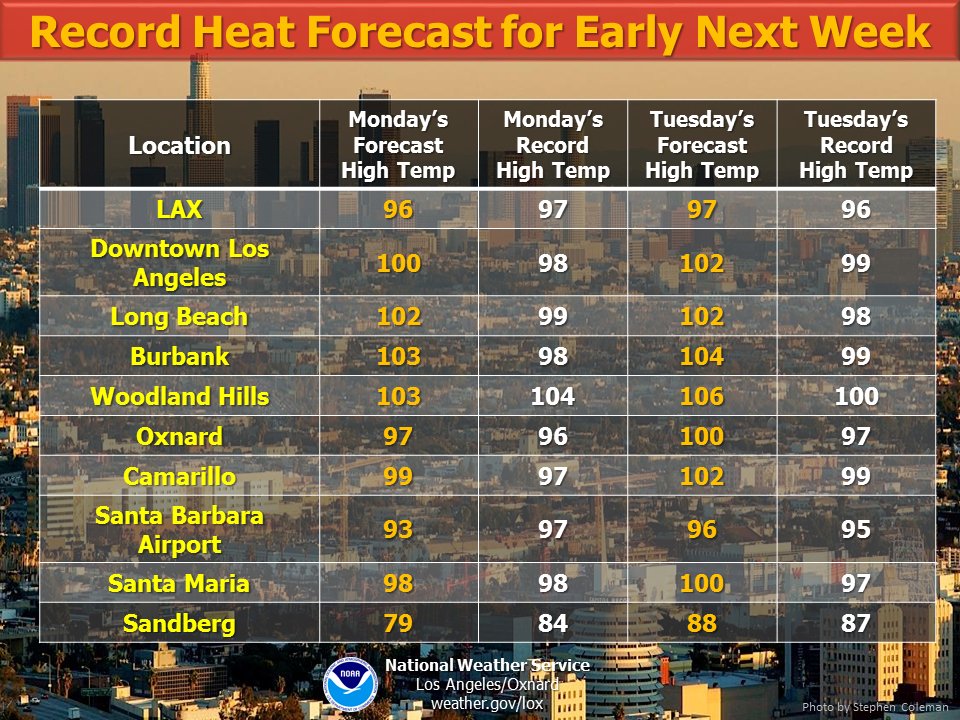 Record Heat Forecast for Early Next Week

| Location | Monday's Forecast High Temp | Monday's Record High Temp | Tuesday's Forecast High Temp | Tuesday's Record High Temp |
|---|---|---|---|---|
| LAX | 96 | 97 | 97 | 96 |
| Downtown Los Angeles | 100 | 98 | 102 | 99 |
| Long Beach | 102 | 99 | 102 | 98 |
| Burbank | 103 | 98 | 104 | 99 |
| Woodland Hills | 103 | 104 | 106 | 100 |
| Oxnard | 97 | 96 | 100 | 97 |
| Camarillo | 99 | 97 | 102 | 99 |
| Santa Barbara Airport | 93 | 97 | 96 | 95 |
| Santa Maria | 98 | 98 | 100 | 97 |
| Sandberg | 79 | 84 | 88 | 87 |

NOAA
National Weather Service
Los Angeles/Oxnard
weather.gov/lox

Photo by Stephen Coleman